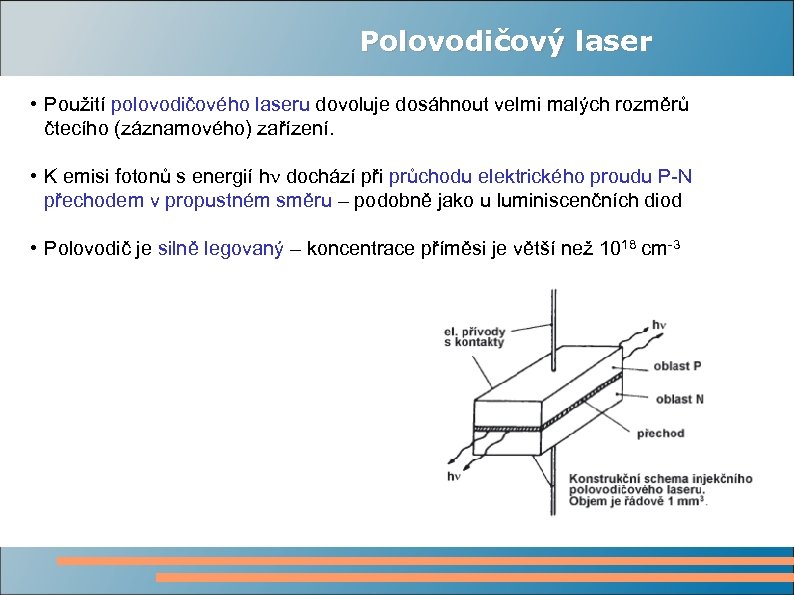 Polovodičový laser

• Použití polovodičového laseru dovoluje dosáhnout velmi malých rozměrů čtecího (záznamového) zařízení.

• K emisi fotonů s energií hν dochází při průchodu elektrického proudu P-N přechodem v propustném směru – podobně jako u luminiscenčních diod

• Polovodič je silně legovaný – koncentrace příměsi je větší než $10^{18}$ cm$^{-3}$

el. přívody s kontakty

hν

oblast P

oblast N

přechod

hν

Konstrukční schema injekčního polovodičového laseru. Objem je řádově 1 mm$^3$.